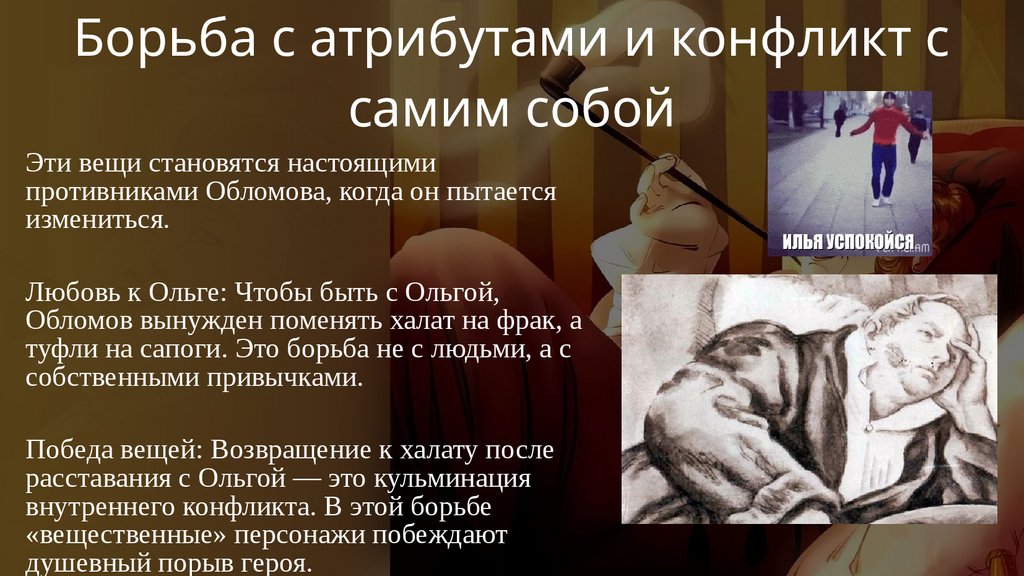 Борьба с атрибутами и конфликт с самим собой

Эти вещи становятся настоящими противниками Обломова, когда он пытается измениться.

Любовь к Ольге: Чтобы быть с Ольгой, Обломов вынужден поменять халат на фрак, а туфли на сапоги. Это борьба не с людьми, а с собственными привычками.

Победа вещей: Возвращение к халату после расставания с Ольгой — это кульминация внутреннего конфликта. В этой борьбе «вещественные» персонажи побеждают душевный порыв героя.

ИЛЬЯ УСПОКОЙСЯ